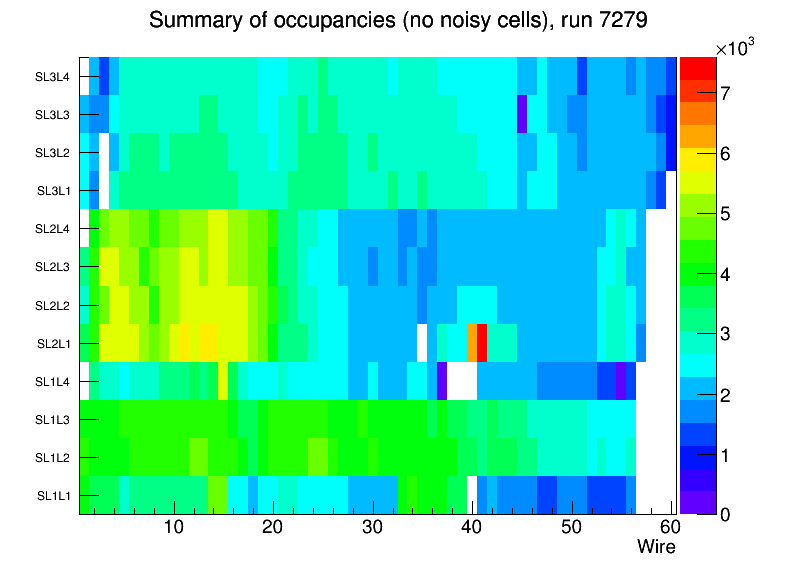 Summary of occupancies (no noisy cells), run 7279

SL3L4
SL3L3
SL3L2
SL3L1
SL2L4
SL2L3
SL2L2
SL2L1
SL1L4
SL1L3
SL1L2
SL1L1

10
20
30
40
50
60
Wire

$\times10^3$
7
6
5
4
3
2
1
0